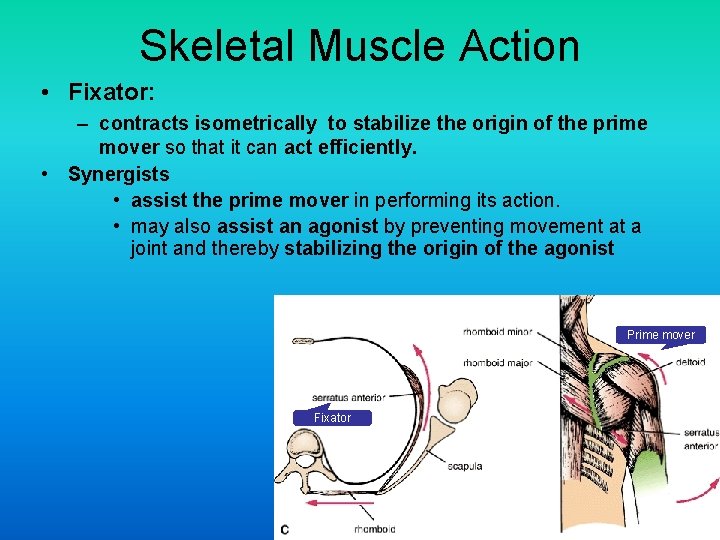 Skeletal Muscle Action

• Fixator:
– contracts isometrically to stabilize the origin of the prime mover so that it can act efficiently.

• Synergists
• assist the prime mover in performing its action.
• may also assist an agonist by preventing movement at a joint and thereby stabilizing the origin of the agonist

serratus anterior
Fixator
scapula
rhomboid
C
rhomboid minor
rhomboid major
Prime mover
deltoid
serratus anterior